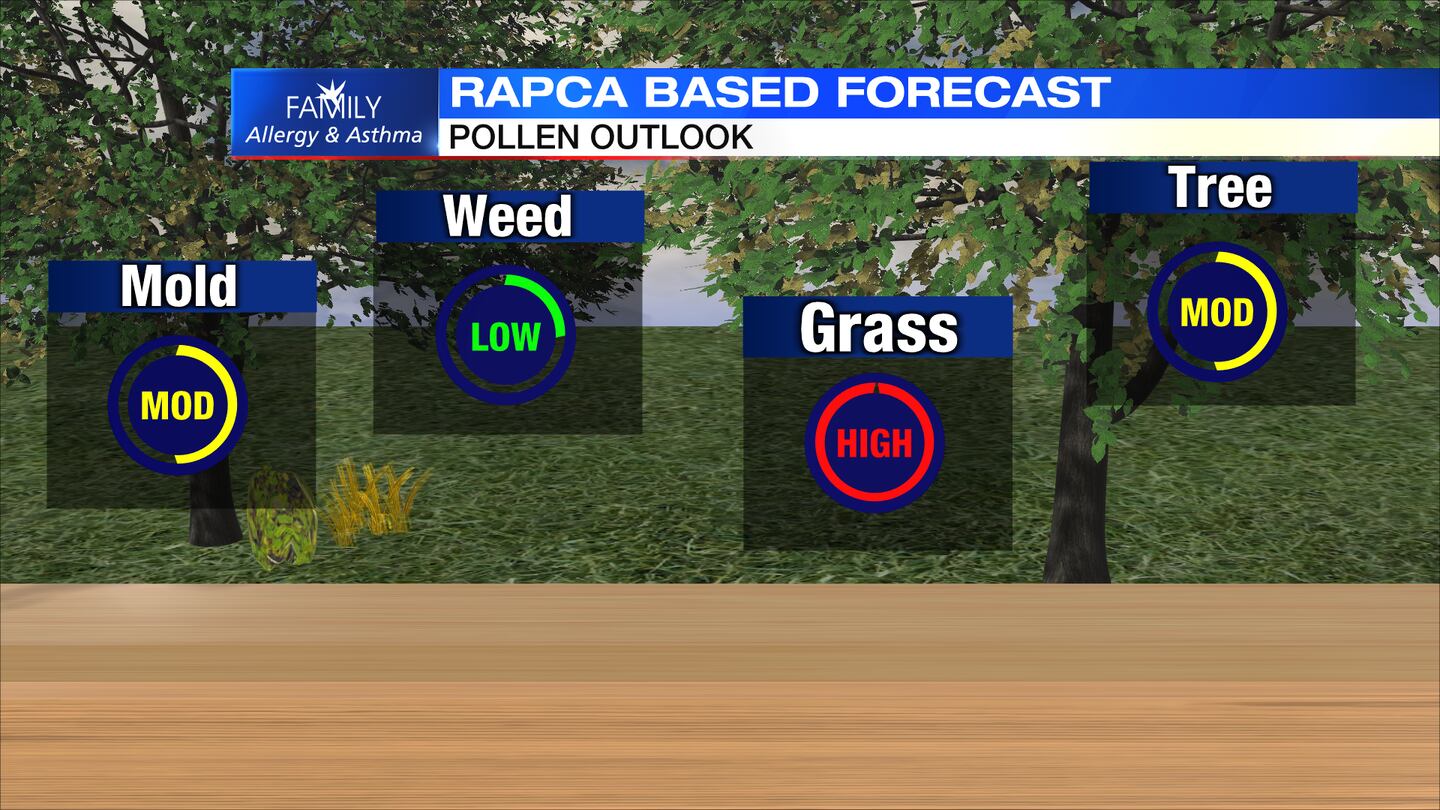 FAMILY
Allergy & Asthma

RAPCA BASED FORECAST
POLLEN OUTLOOK

Mold
MOD

Weed
LOW

Grass
HIGH

Tree
MOD